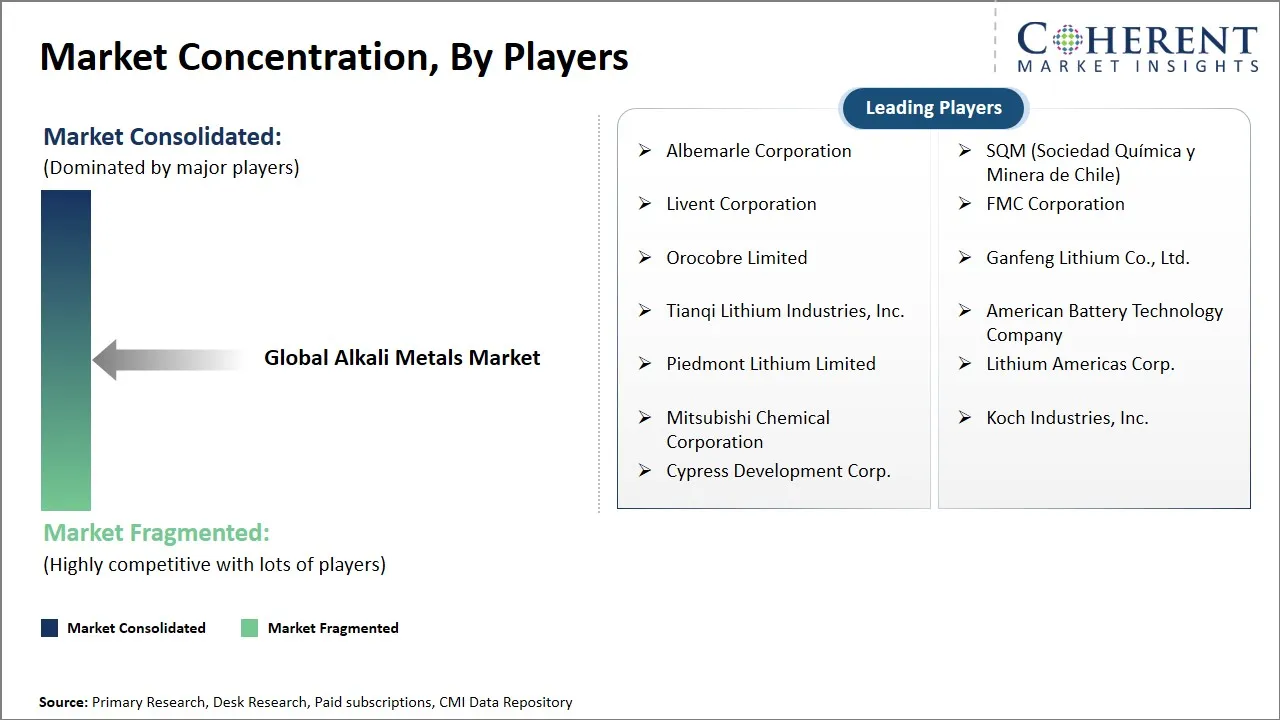 Market Concentration, By Players

COHERENT
MARKET INSIGHTS

Market Consolidated:
(Dominated by major players)

Global Alkali Metals Market

Market Fragmented:
(Highly competitive with lots of players)

Market Consolidated
Market Fragmented

Leading Players

➢ Albemarle Corporation
➢ Livent Corporation
➢ Orocobre Limited
➢ Tianqi Lithium Industries, Inc.
➢ Piedmont Lithium Limited
➢ Mitsubishi Chemical Corporation
➢ Cypress Development Corp.

➢ SQM (Sociedad Química y Minera de Chile)
➢ FMC Corporation
➢ Ganfeng Lithium Co., Ltd.
➢ American Battery Technology Company
➢ Lithium Americas Corp.
➢ Koch Industries, Inc.

Source: Primary Research, Desk Research, Paid subscriptions, CMI Data Repository